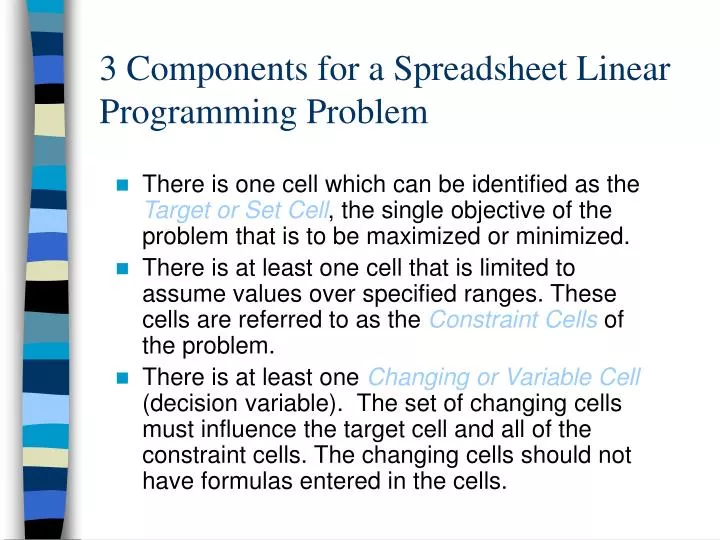 3 Components for a Spreadsheet Linear Programming Problem

There is one cell which can be identified as the Target or Set Cell, the single objective of the problem that is to be maximized or minimized.

There is at least one cell that is limited to assume values over specified ranges. These cells are referred to as the Constraint Cells of the problem.

There is at least one Changing or Variable Cell (decision variable). The set of changing cells must influence the target cell and all of the constraint cells. The changing cells should not have formulas entered in the cells.